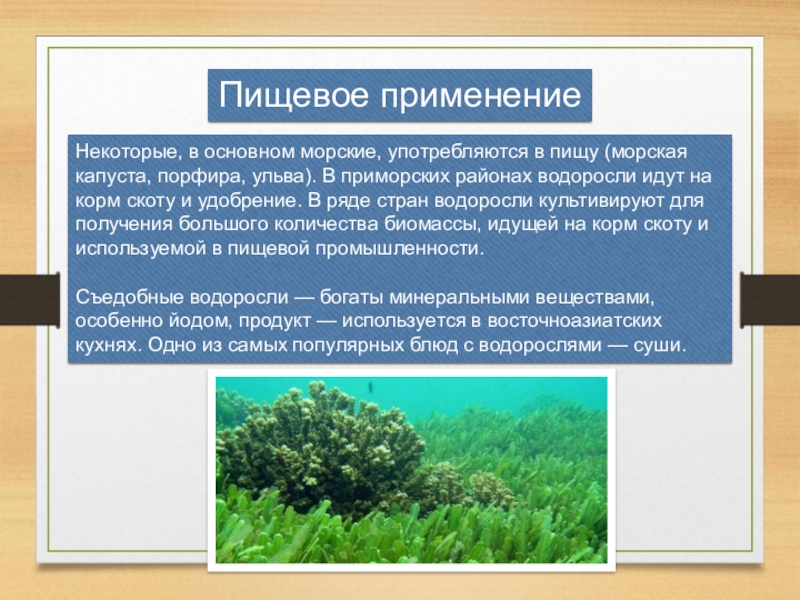 Пищевое применение

Некоторые, в основном морские, употребляются в пищу (морская капуста, порфира, ульва). В приморских районах водоросли идут на корм скоту и удобрение. В ряде стран водоросли культивируют для получения большого количества биомассы, идущей на корм скоту и используемой в пищевой промышленности.

Съедобные водоросли — богаты минеральными веществами, особенно йодом, продукт — используется в восточноазиатских кухнях. Одно из самых популярных блюд с водорослями — суши.